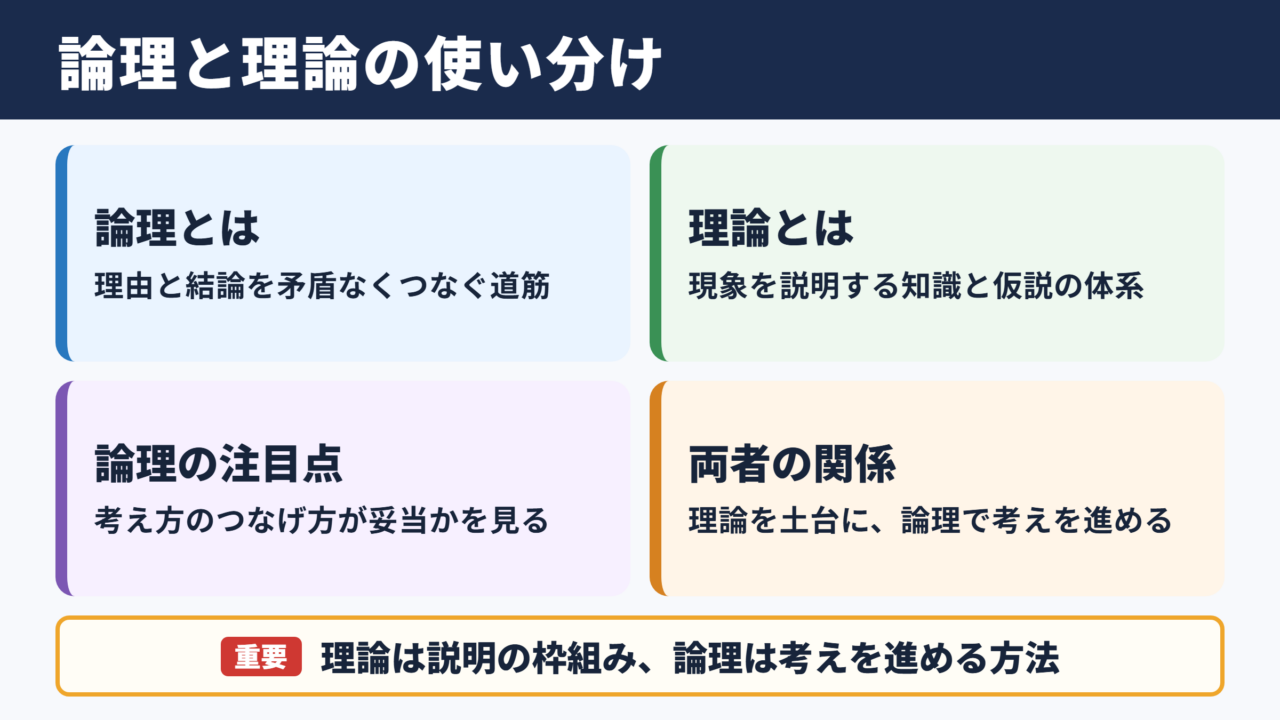 論理と理論の使い分け

論理とは
理由と結論を矛盾なくつなぐ道筋

理論とは
現象を説明する知識と仮説の体系

論理の注目点
考え方のつなげ方が妥当かを見る

両者の関係
理論を土台に、論理で考えを進める

重要 理論は説明の枠組み、論理は考えを進める方法